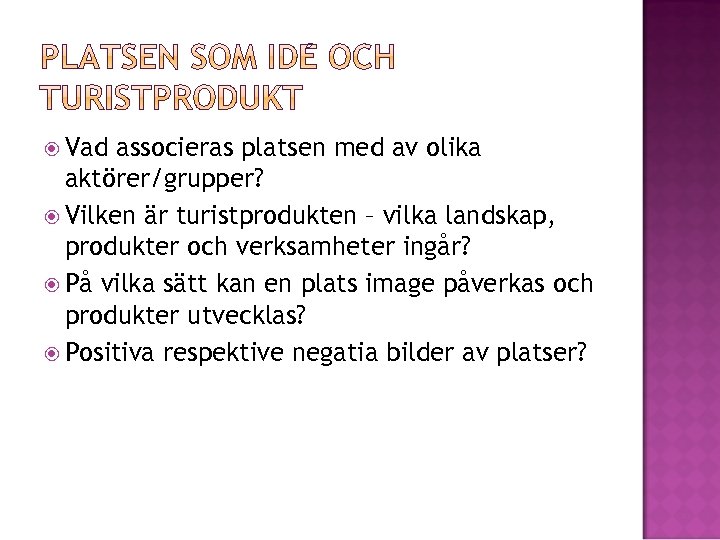 PLATSEN SOM IDÉ OCH TURISTPRODUKT

Vad associeras platsen med av olika aktörer/grupper?

Vilken är turistprodukten – vilka landskap, produkter och verksamheter ingår?

På vilka sätt kan en plats image påverkas och produkter utvecklas?

Positiva respektive negatia bilder av platser?